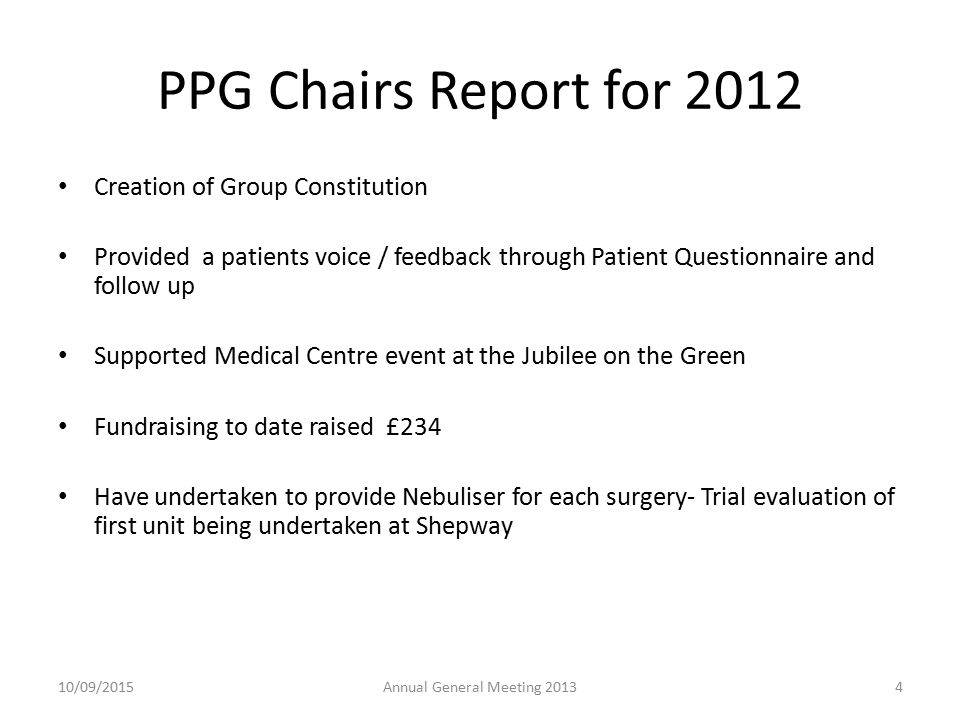 PPG Chairs Report for 2012

• Creation of Group Constitution

• Provided  a patients voice / feedback through Patient Questionnaire and follow up

• Supported Medical Centre event at the Jubilee on the Green

• Fundraising to date raised  £234

• Have undertaken to provide Nebuliser for each surgery- Trial evaluation of first unit being undertaken at Shepway

10/09/2015 Annual General Meeting 2013 4